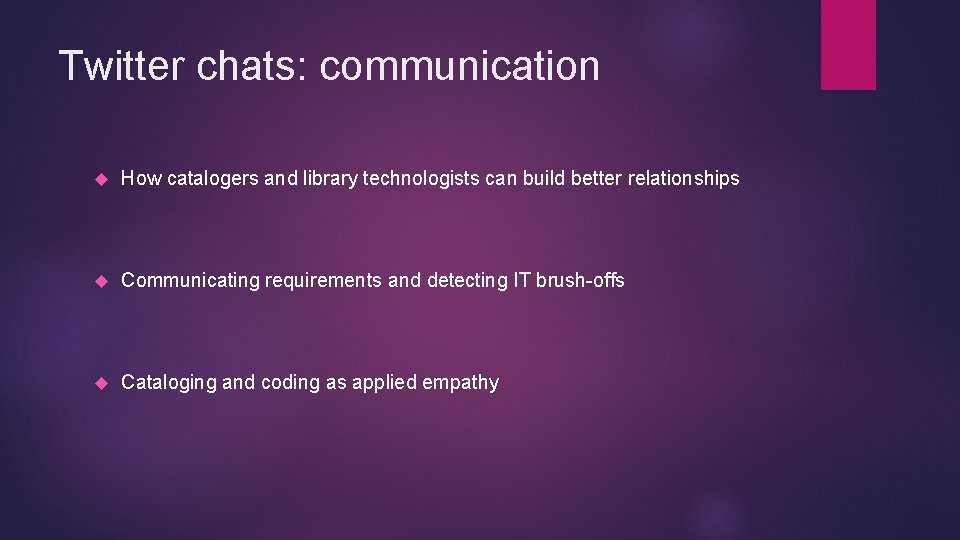 Twitter chats: communication

How catalogers and library technologists can build better relationships

Communicating requirements and detecting IT brush-offs

Cataloging and coding as applied empathy